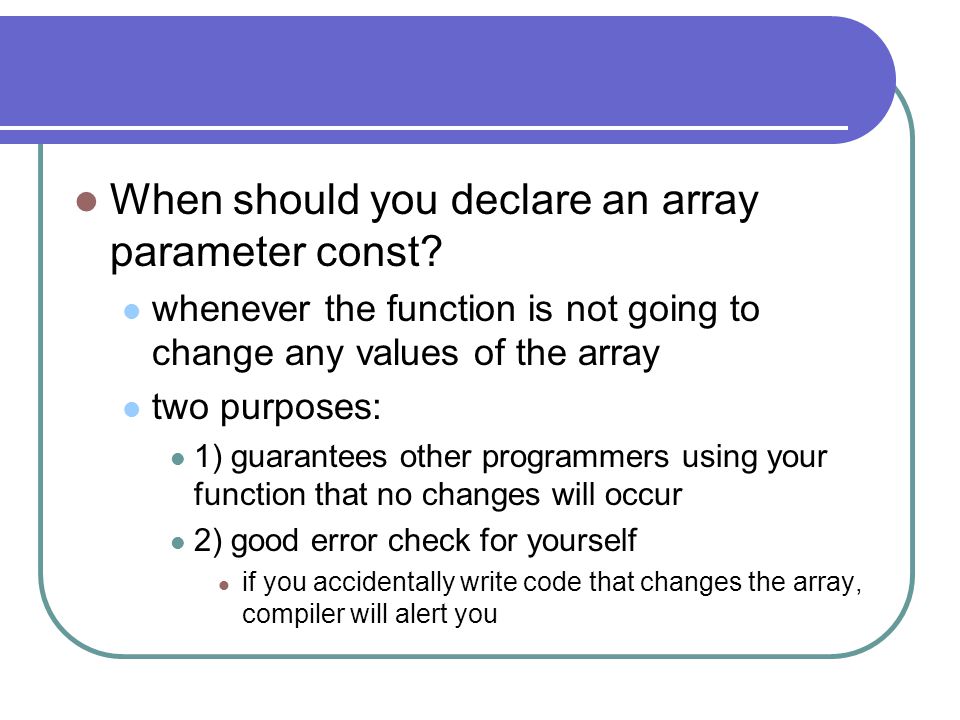 When should you declare an array parameter const?

whenever the function is not going to change any values of the array

two purposes:

1) guarantees other programmers using your function that no changes will occur

2) good error check for yourself

if you accidentally write code that changes the array, compiler will alert you